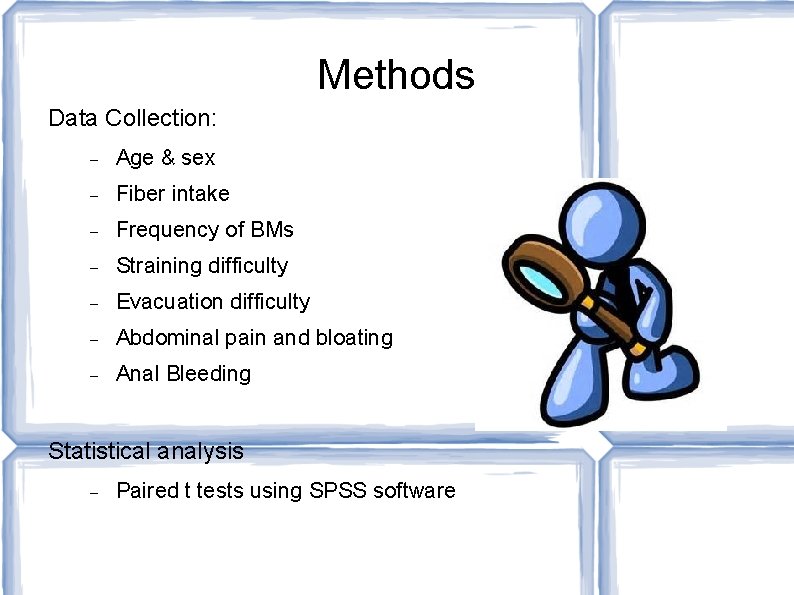 Methods

Data Collection:

– Age & sex
– Fiber intake
– Frequency of BMs
– Straining difficulty
– Evacuation difficulty
– Abdominal pain and bloating
– Anal Bleeding

Statistical analysis

– Paired t tests using SPSS software